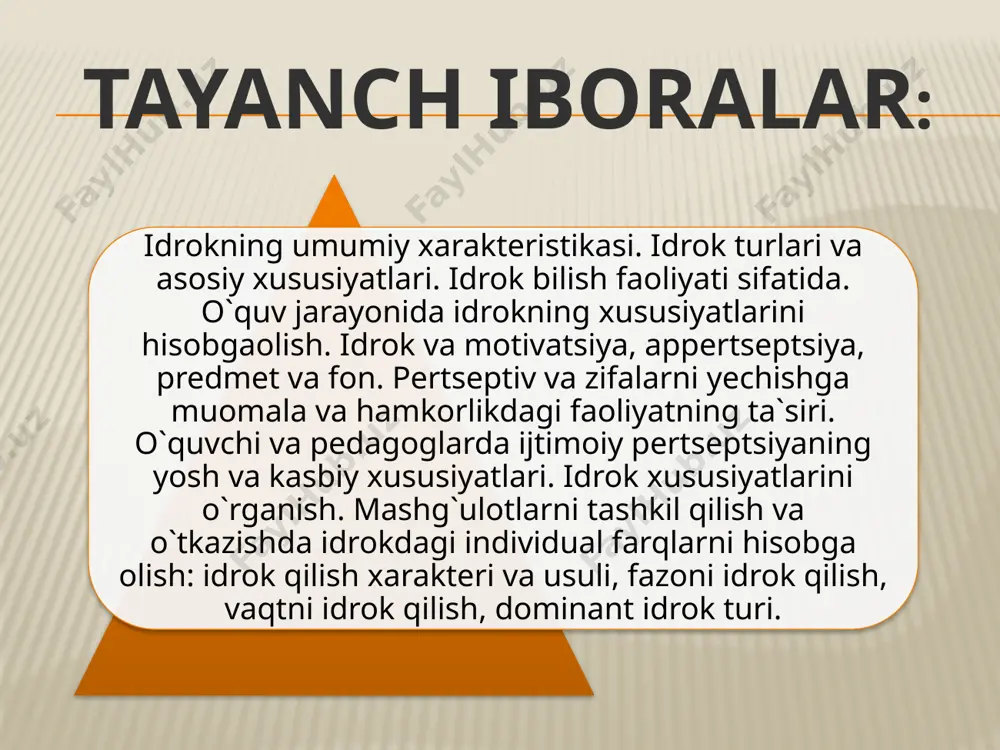 TAYANCH IBORALAR:

Idrokning umumiy xarakteristikasi. Idrok turlari va asosiy xususiyatlari. Idrok bilish faoliyati sifatida. O`quv jarayonida idrokning xususiyatlarini hisobgaolish. Idrok va motivatsiya, appertseptsiya, predmet va fon. Pertseptiv va zifalarni yechishga muomala va hamkorlikdagi faoliyatning ta`siri. O`quvchi va pedagoglarda ijtimoiy pertseptsiyaning yosh va kasbiy xususiyatlari. Idrok xususiyatlarini o`rganish. Mashg`ulotlarni tashkil qilish va o`tkazishda idrokdagi individual farqlarni hisobga olish: idrok qilish xarakteri va usuli, fazoni idrok qilish, vaqtni idrok qilish, dominant idrok turi.

FaylHub.uz FaylHub.uz FaylHub.uz FaylHub.uz FaylHub.uz FaylHub.uz